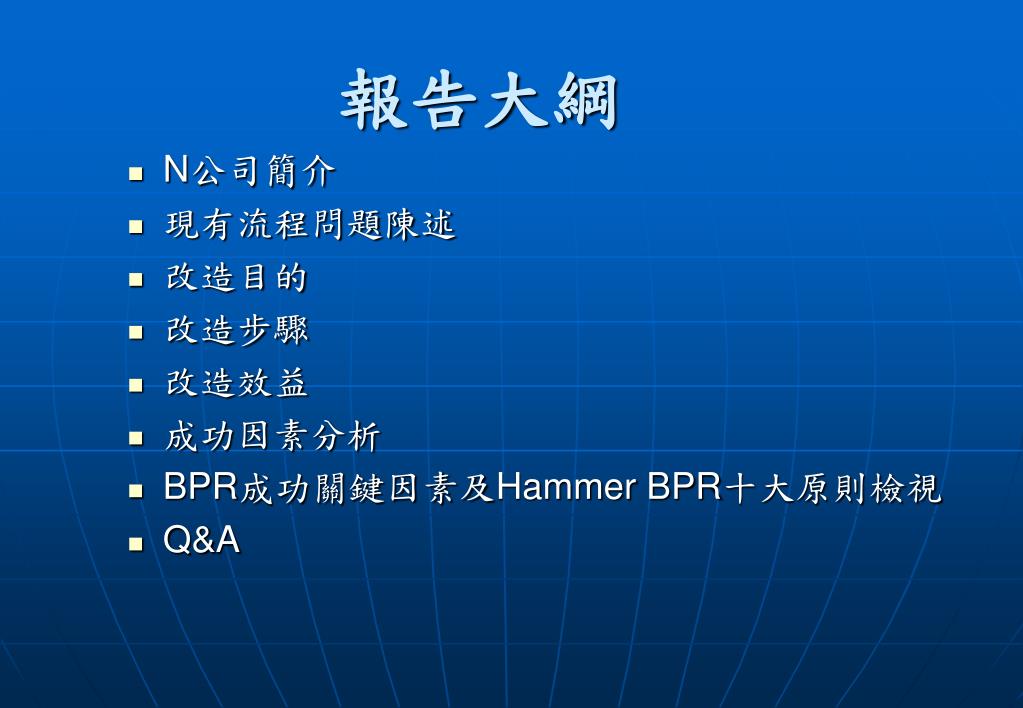 報告大綱

- N公司簡介
- 現有流程問題陳述
- 改造目的
- 改造步驟
- 改造效益
- 成功因素分析
- BPR成功關鍵因素及Hammer BPR十大原則檢視
- Q&A